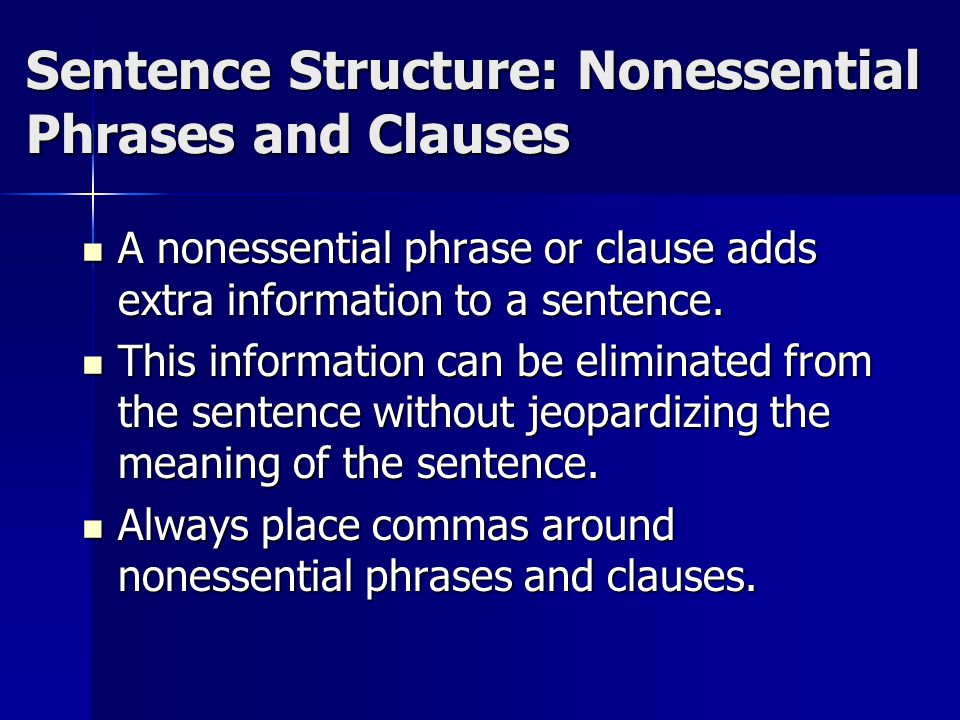 Sentence Structure: Nonessential Phrases and Clauses

- A nonessential phrase or clause adds extra information to a sentence.
- This information can be eliminated from the sentence without jeopardizing the meaning of the sentence.
- Always place commas around nonessential phrases and clauses.